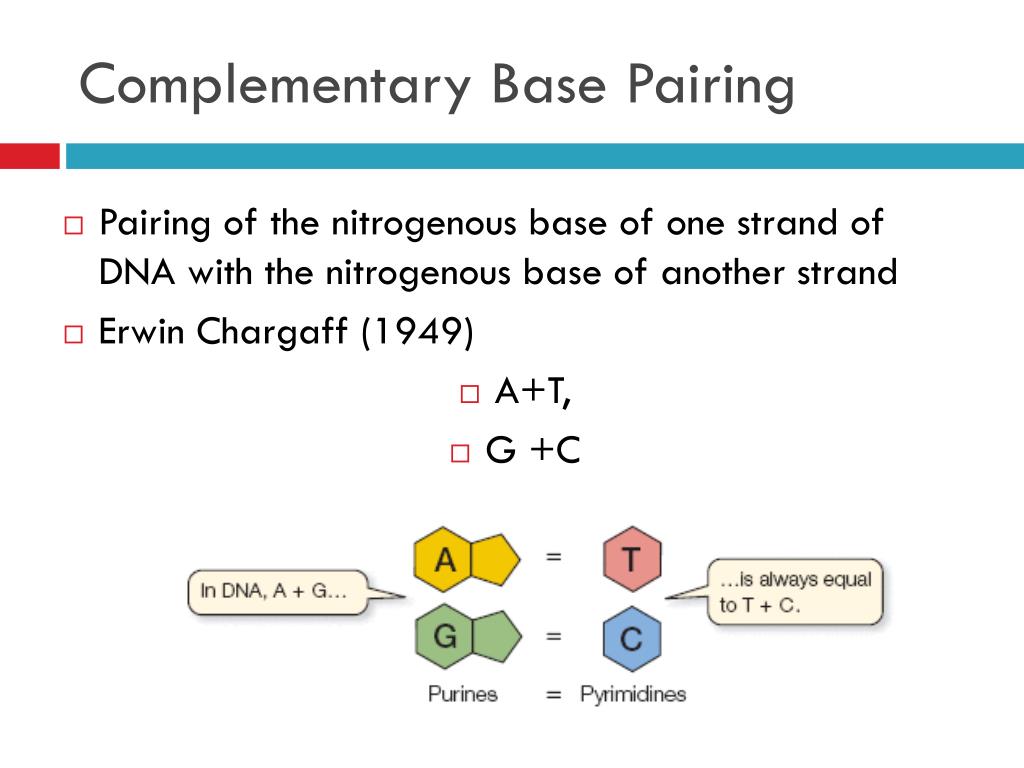 Complementary Base Pairing

□ Pairing of the nitrogenous base of one strand of DNA with the nitrogenous base of another strand

□ Erwin Chargaff (1949)

□ A+T,

□ G +C

In DNA, A + G...

A = T

G = C

...is always equal to T + C.

Purines = Pyrimidines